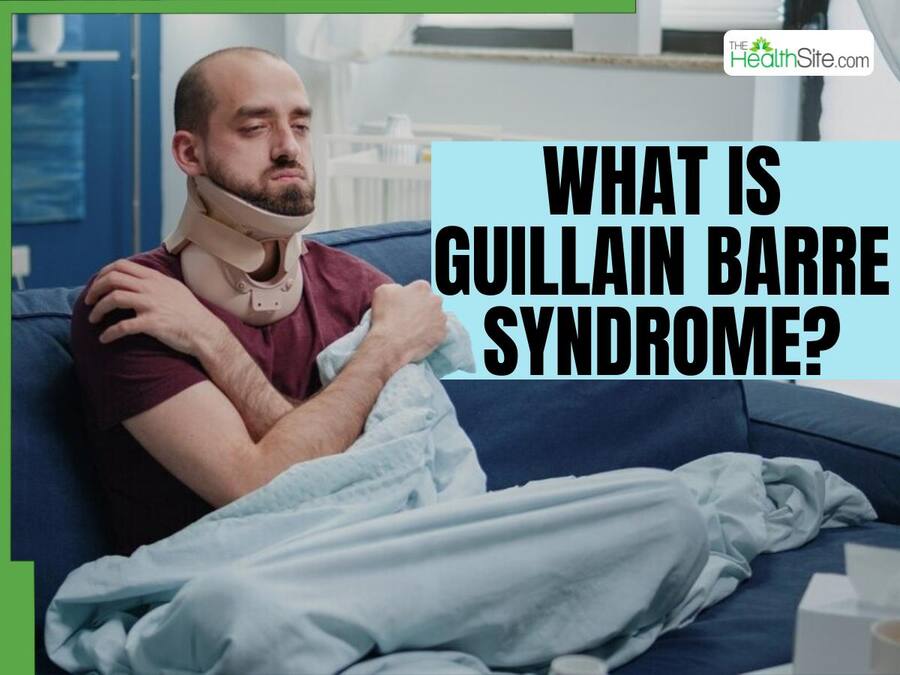 THE HealthSite.com

WHAT IS GUILLAIN BARRE SYNDROME?